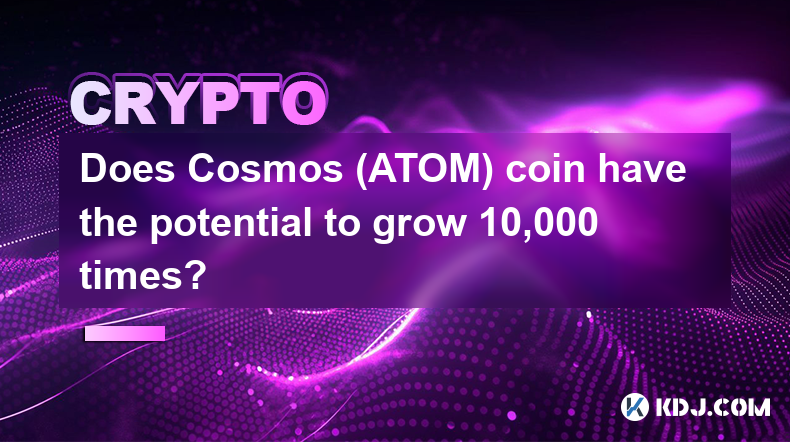 CRYPTO

Does Cosmos (ATOM) coin have the potential to grow 10,000 times?

KDJ.COM